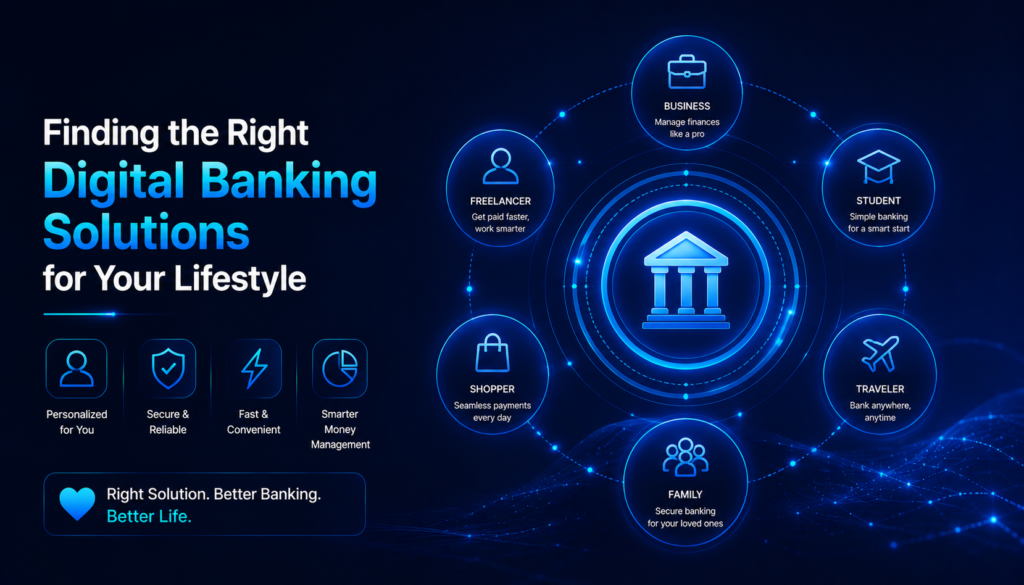 Finding the Right
Digital Banking Solutions
for Your Lifestyle

Personalized for You

Secure & Reliable

Fast & Convenient

Smarter Money Management

Right Solution. Better Banking. Better Life.

BUSINESS
Manage finances like a pro

STUDENT
Simple banking for a smart start

TRAVELER
Bank anywhere, anytime

FAMILY
Secure banking for your loved ones

SHOPPER
Seamless payments every day

FREELANCER
Get paid faster, work smarter